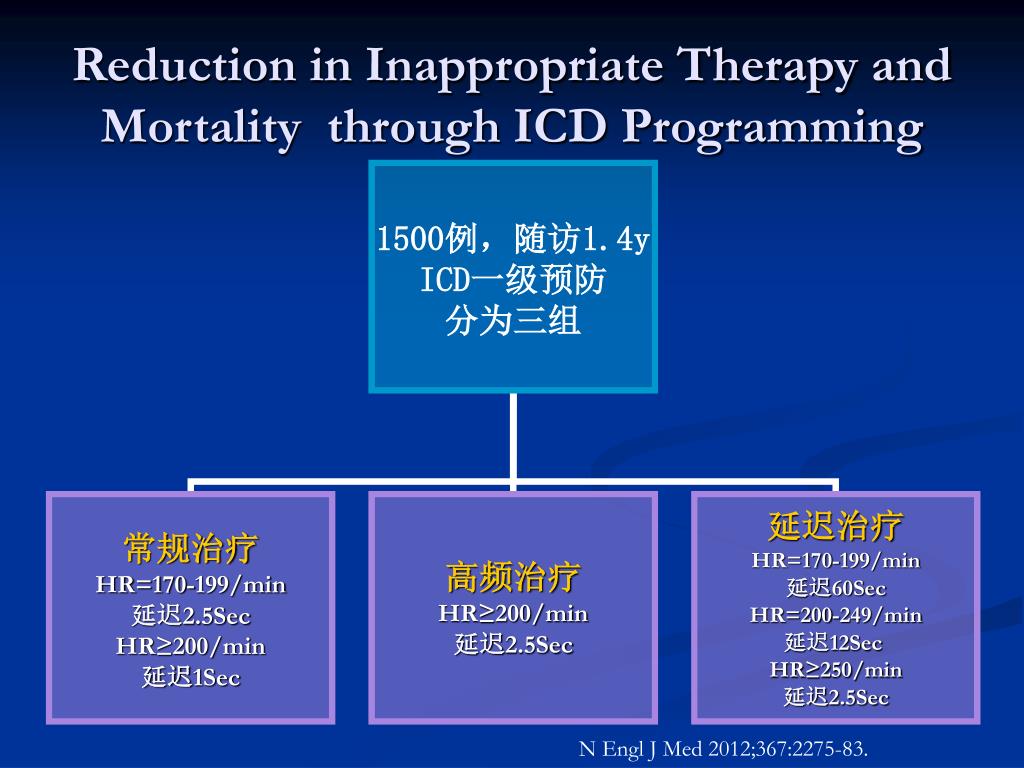 Reduction in Inappropriate Therapy and Mortality through ICD Programming

1500例，随访1.4y
ICD一级预防
分为三组

常规治疗
HR=170-199/min
延迟2.5Sec
HR≥200/min
延迟1Sec

高频治疗
HR≥200/min
延迟2.5Sec

延迟治疗
HR=170-199/min
延迟60Sec
HR=200-249/min
延迟12Sec
HR≥250/min
延迟2.5Sec

N Engl J Med 2012;367:2275-83.